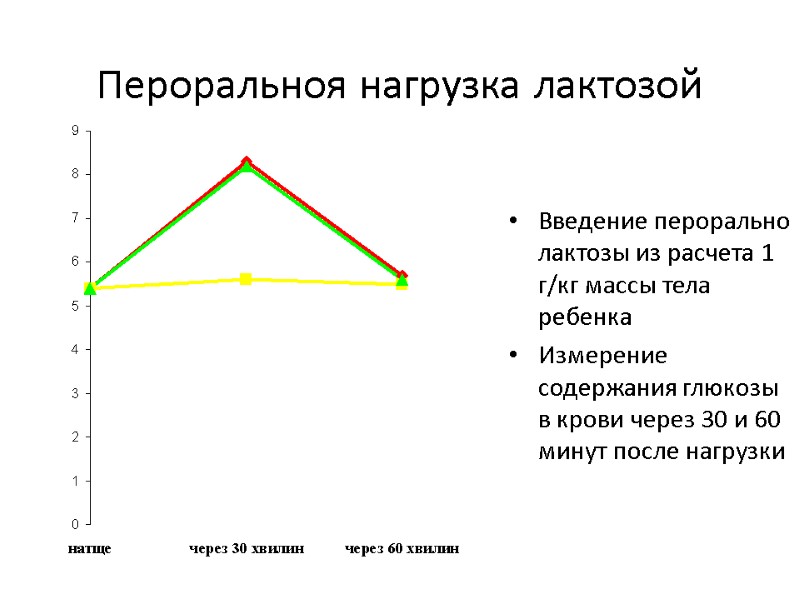 Пероральноя нагрузка лактозой

9
8
7
6
5
4
3
2
1
0

натще через 30 хвилин через 60 хвилин

• Введение перорально лактозы из расчета 1 г/кг массы тела ребенка
• Измерение содержания глюкозы в крови через 30 и 60 минут после нагрузки